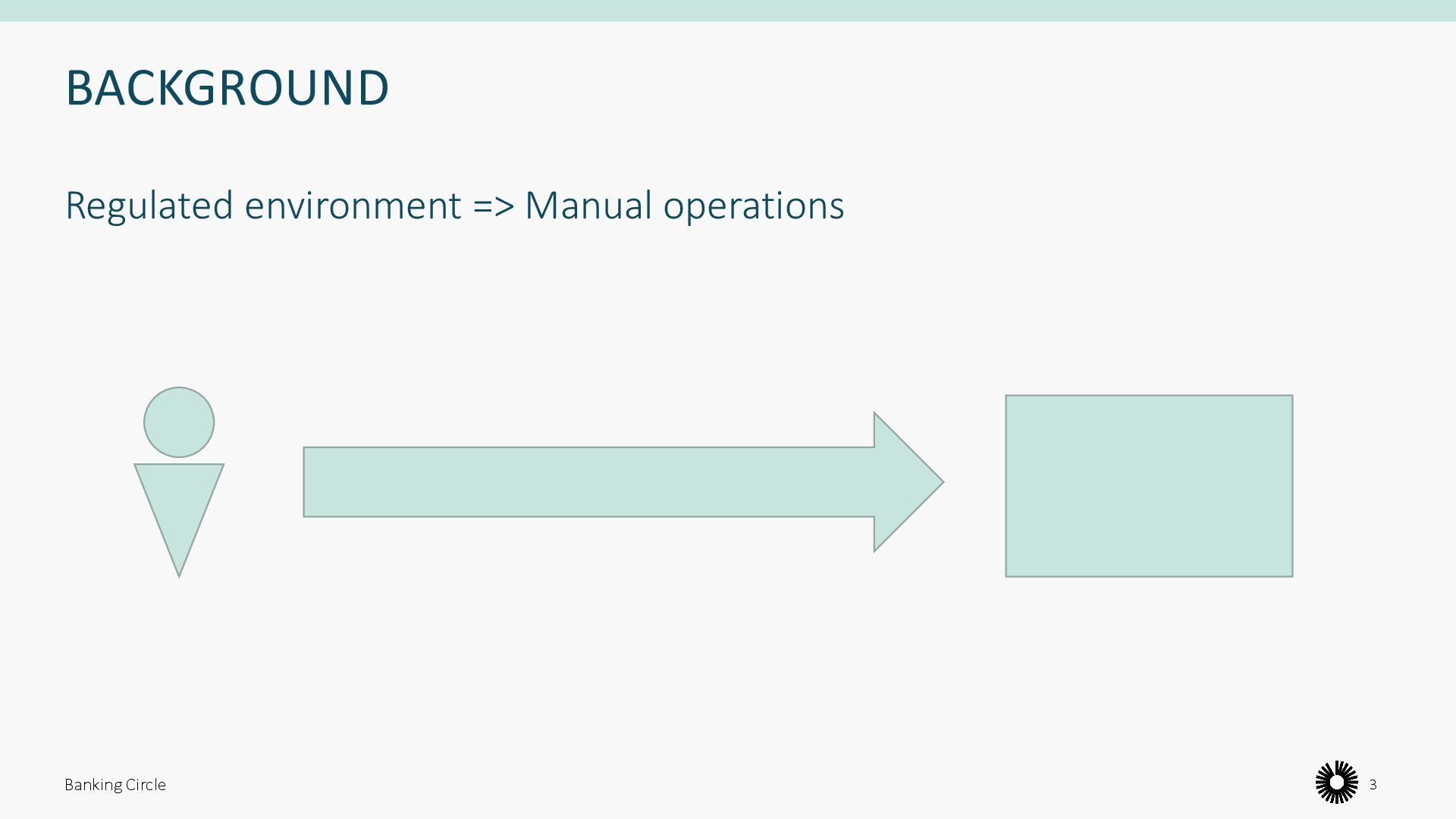 BACKGROUND

Regulated environment => Manual operations

Banking Circle

3